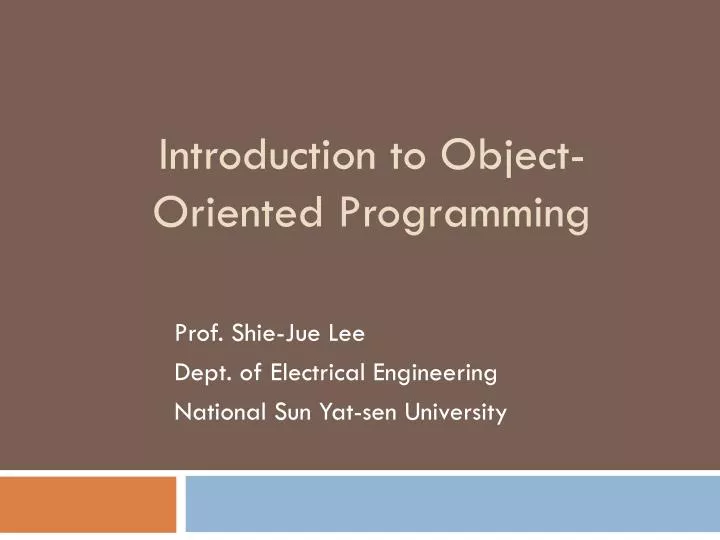 Introduction to Object-Oriented Programming

Prof. Shie-Jue Lee
Dept. of Electrical Engineering
National Sun Yat-sen University